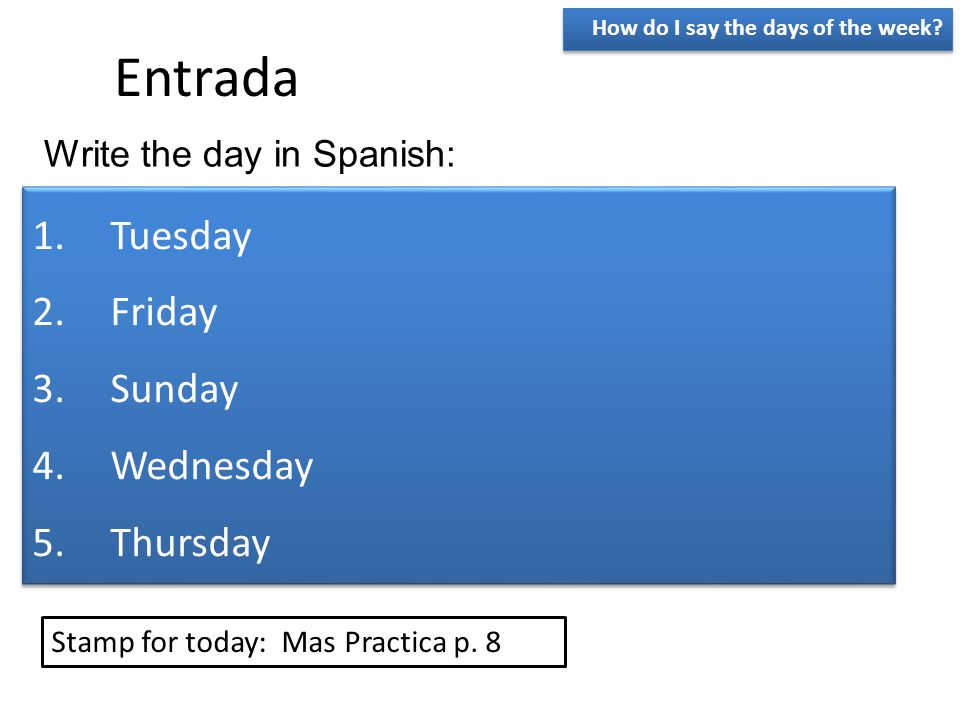 How do I say the days of the week?

Entrada

Write the day in Spanish:

1. Tuesday
2. Friday
3. Sunday
4. Wednesday
5. Thursday

Stamp for today: Mas Practica p. 8